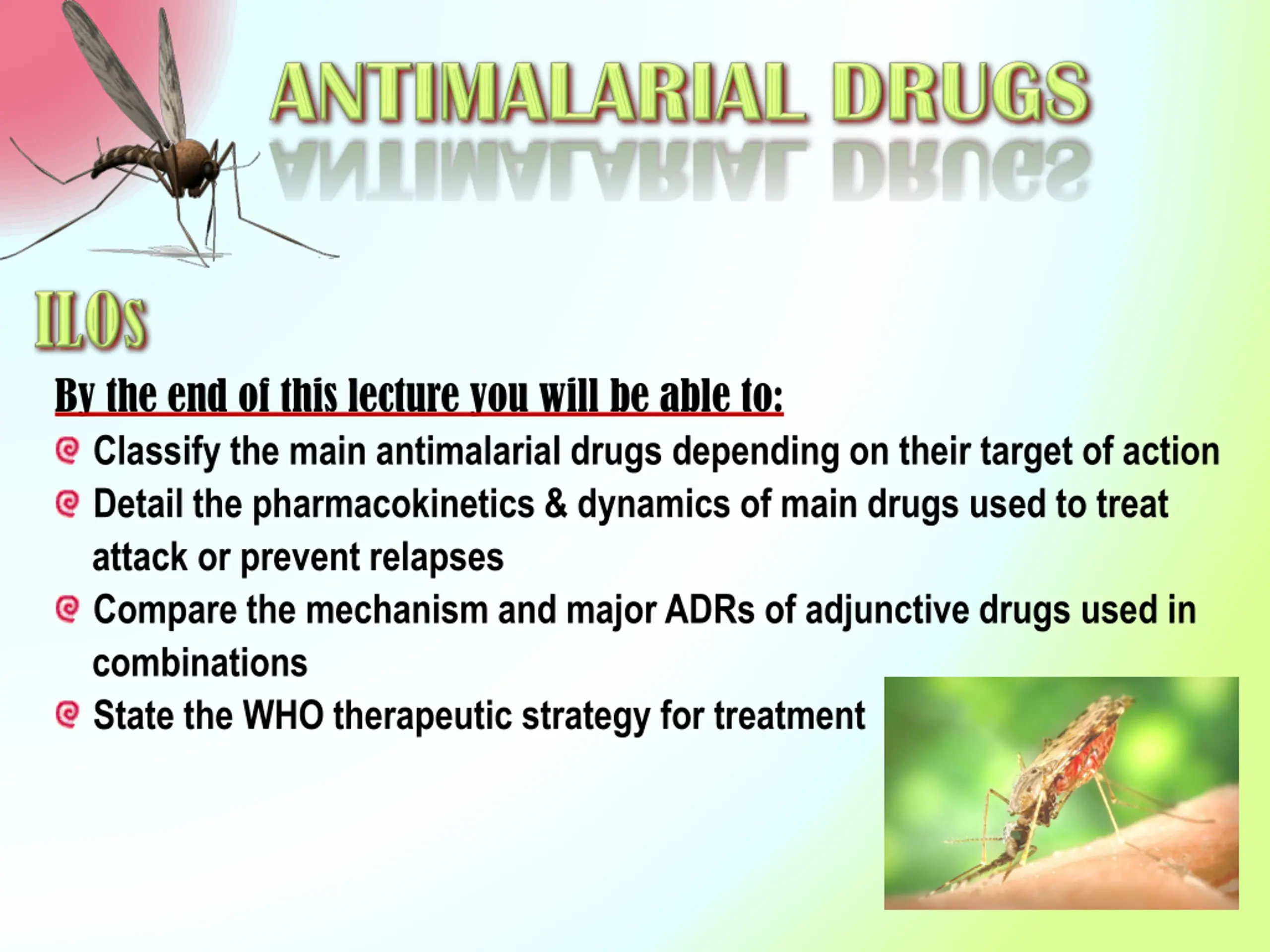 ANTIMALARIAL DRUGS

ILOs

By the end of this lecture you will be able to:

Classify the main antimalarial drugs depending on their target of action

Detail the pharmacokinetics & dynamics of main drugs used to treat attack or prevent relapses

Compare the mechanism and major ADRs of adjunctive drugs used in combinations

State the WHO therapeutic strategy for treatment